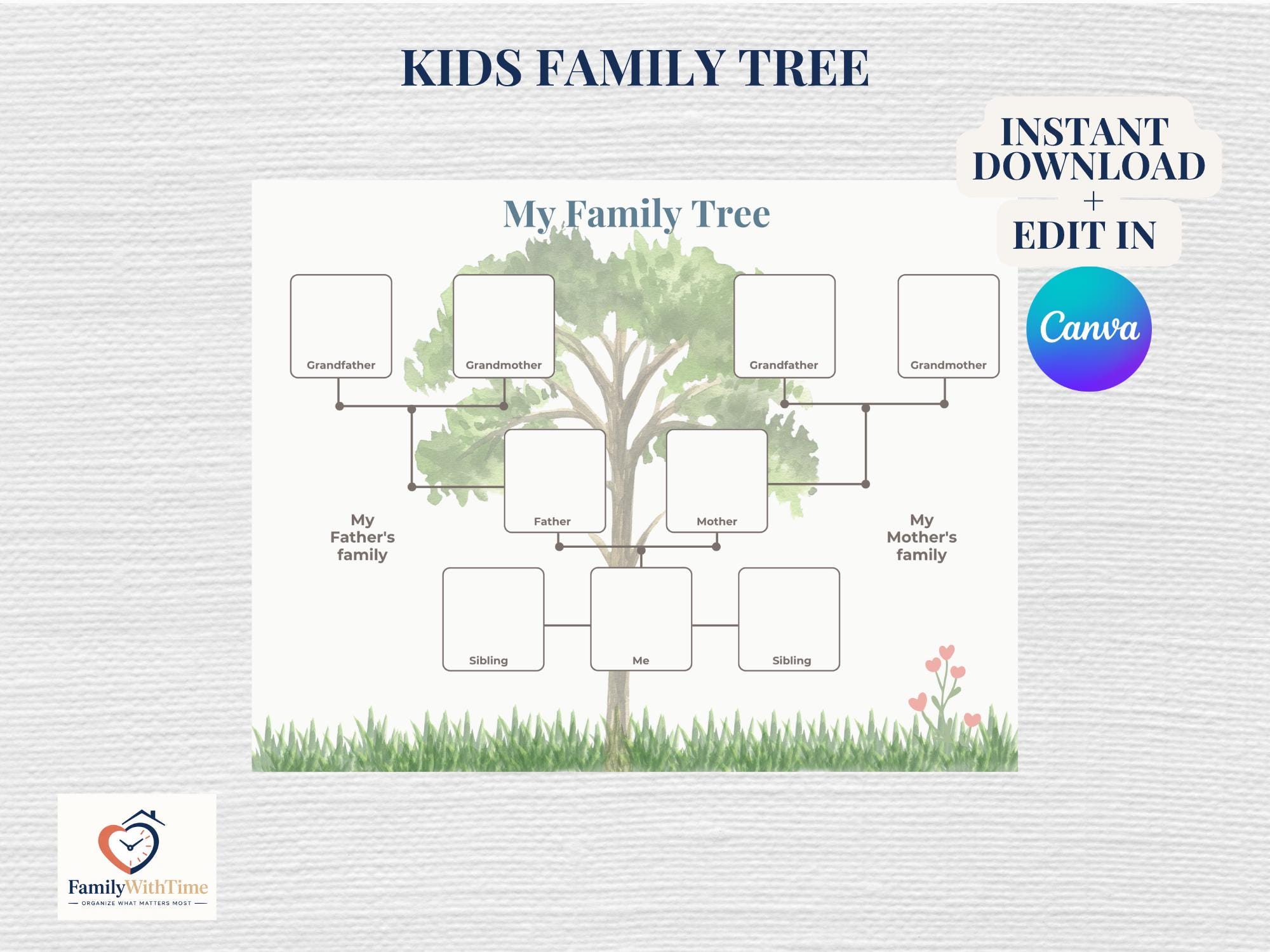 KIDS FAMILY TREE

INSTANT DOWNLOAD + EDIT IN

Canva

My Family Tree

Grandfather

Grandmother

Grandfather

Grandmother

Father

Mother

My Father's family

My Mother's family

Sibling

Me

Sibling

FamilyWithTime
ORGANIZE WHAT MATTERS MOST